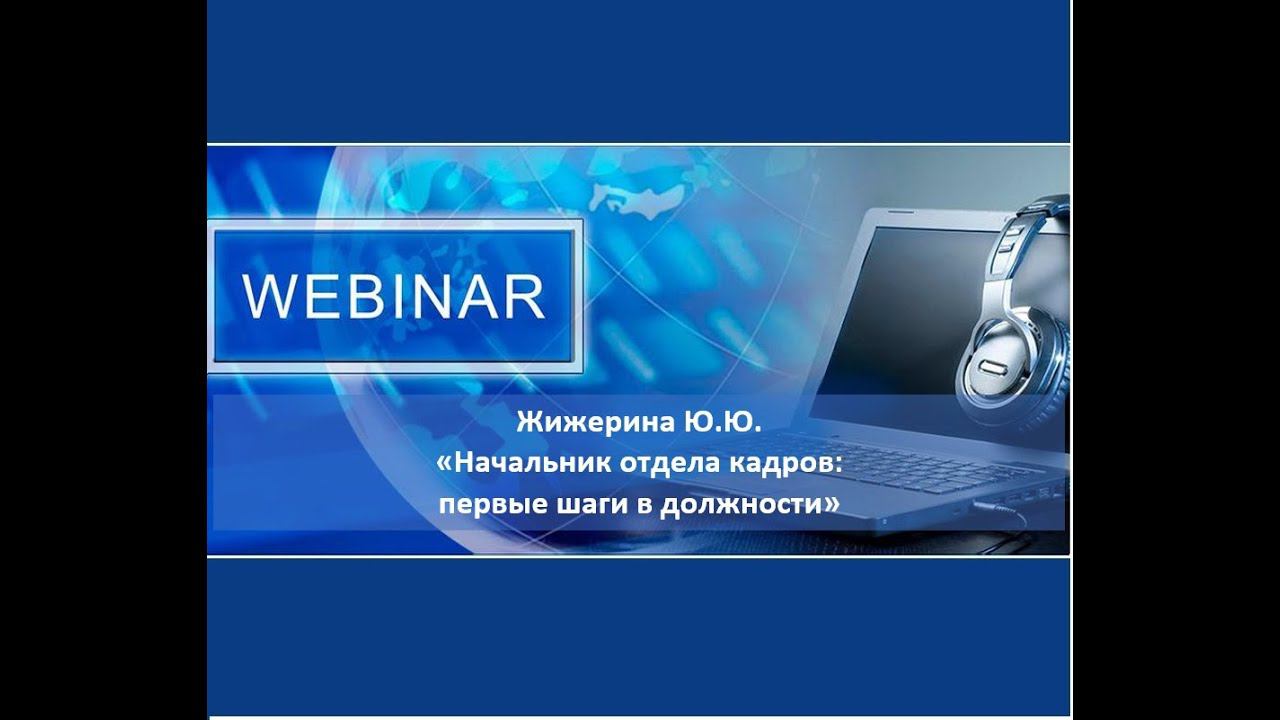 WEBINAR

Жижерина Ю.Ю.
«Начальник отдела кадров:
первые шаги в должности»